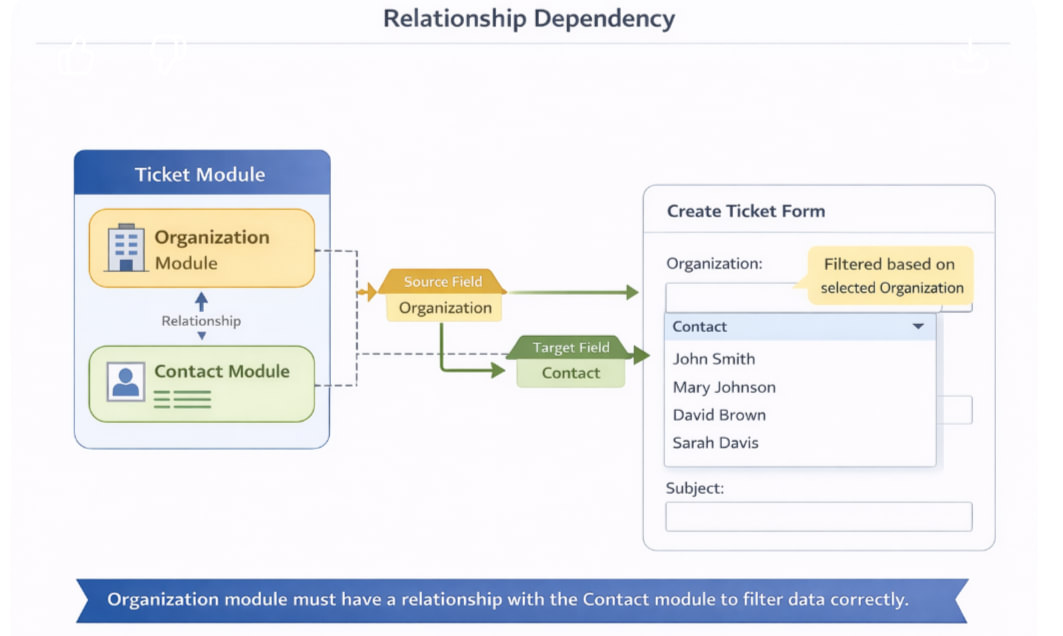 Relationship Dependency

Ticket Module

Organization Module

Relationship

Contact Module

Source Field
Organization

Target Field
Contact

Create Ticket Form

Organization:

Filtered based on selected Organization

Contact

John Smith
Mary Johnson
David Brown
Sarah Davis

Subject:

Organization module must have a relationship with the Contact module to filter data correctly.